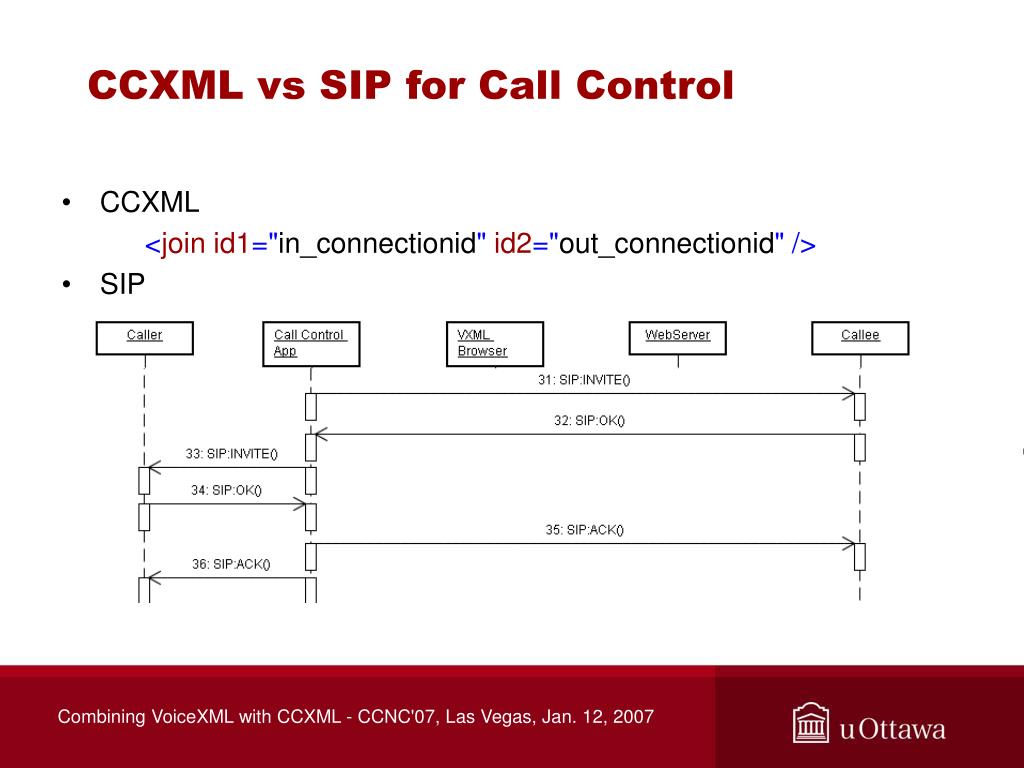 CCXML vs SIP for Call Control

• CCXML
<join id1="in_connectionid" id2="out_connectionid" />
• SIP

Caller
Call Control App
VXML Browser
WebServer
Callee

31: SIP:INVITE()
32: SIP:OK()
33: SIP:INVITE()
34: SIP:OK()
35: SIP:ACK()
36: SIP:ACK()

Combining VoiceXML with CCXML - CCNC'07, Las Vegas, Jan. 12, 2007

uOttawa